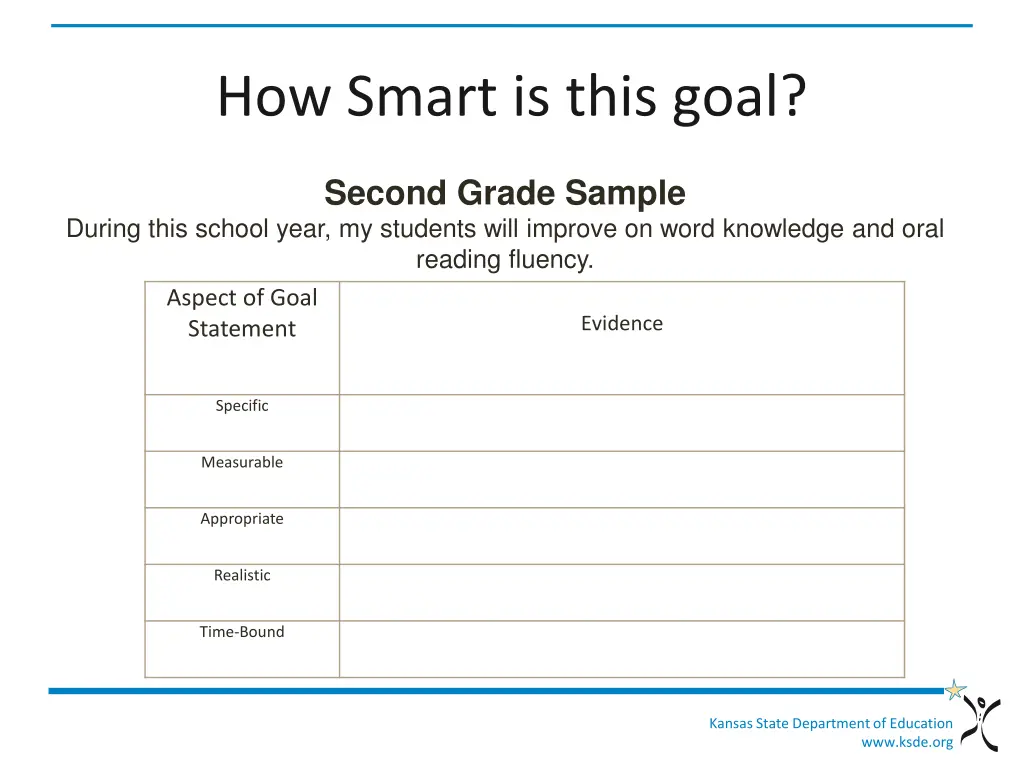 How Smart is this goal?

Second Grade Sample

During this school year, my students will improve on word knowledge and oral reading fluency.

| Aspect of Goal Statement | Evidence |
|---|---|
| Specific | |
| Measurable | |
| Appropriate | |
| Realistic | |
| Time-Bound | |

Kansas State Department of Education
www.ksde.org